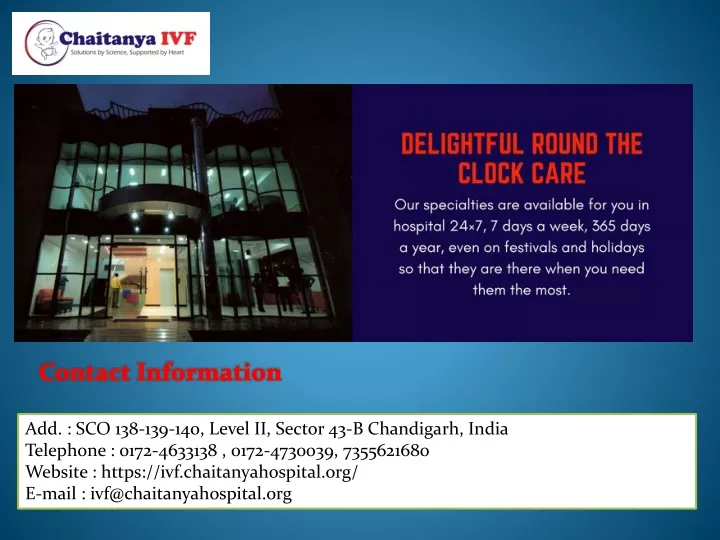 Chaitanya IVF
Solutions by Science, Supported by Heart

DELIGHTFUL ROUND THE CLOCK CARE

Our specialties are available for you in hospital 24×7, 7 days a week, 365 days a year, even on festivals and holidays so that they are there when you need them the most.

Contact Information

Add. : SCO 138-139-140, Level II, Sector 43-B Chandigarh, India
Telephone : 0172-4633138 , 0172-4730039, 7355621680
Website : https://ivf.chaitanyahospital.org/
E-mail : ivf@chaitanyahospital.org